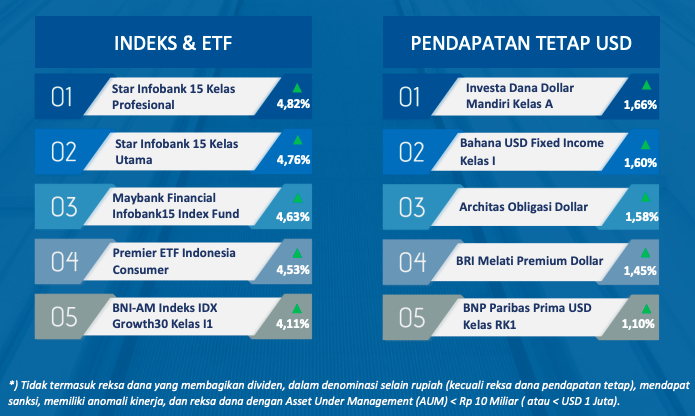 INDEKS & ETF

01 Star Infobank 15 Kelas Profesional 4,82%

02 Star Infobank 15 Kelas Utama 4,76%

03 Maybank Financial Infobank15 Index Fund 4,63%

04 Premier ETF Indonesia Consumer 4,53%

05 BNI-AM Indeks IDX Growth30 Kelas I1 4,11%

PENDAPATAN TETAP USD

01 Investa Dana Dollar Mandiri Kelas A 1,66%

02 Bahana USD Fixed Income Kelas I 1,60%

03 Architas Obligasi Dollar 1,58%

04 BRI Melati Premium Dollar 1,45%

05 BNP Paribas Prima USD Kelas RK1 1,10%

*) Tidak termasuk reksa dana yang membagikan dividen, dalam denominasi selain rupiah (kecuali reksa dana pendapatan tetap), mendapat sanksi, memiliki anomali kinerja, dan reksa dana dengan Asset Under Management (AUM) < Rp 10 Miliar ( atau < USD 1 Juta).